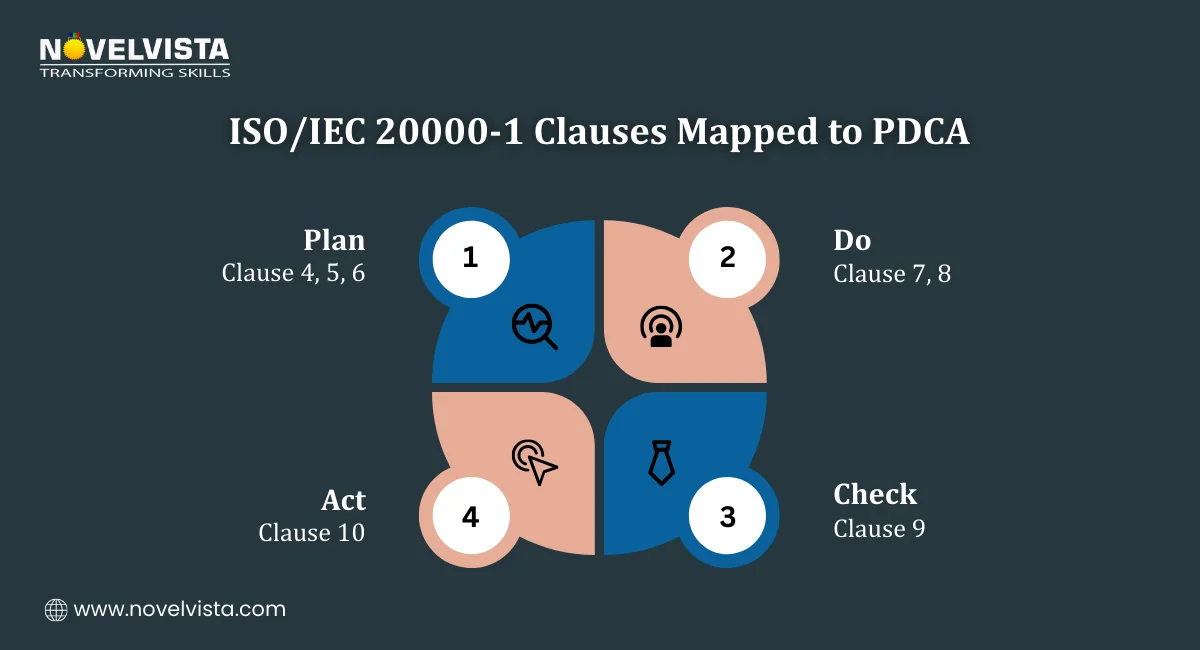 NOVELVISTA
TRANSFORMING SKILLS

ISO/IEC 20000-1 Clauses Mapped to PDCA

Plan
Clause 4, 5, 6

1

2

Do
Clause 7, 8

Act
Clause 10

4

3

Check
Clause 9

www.novelvista.com